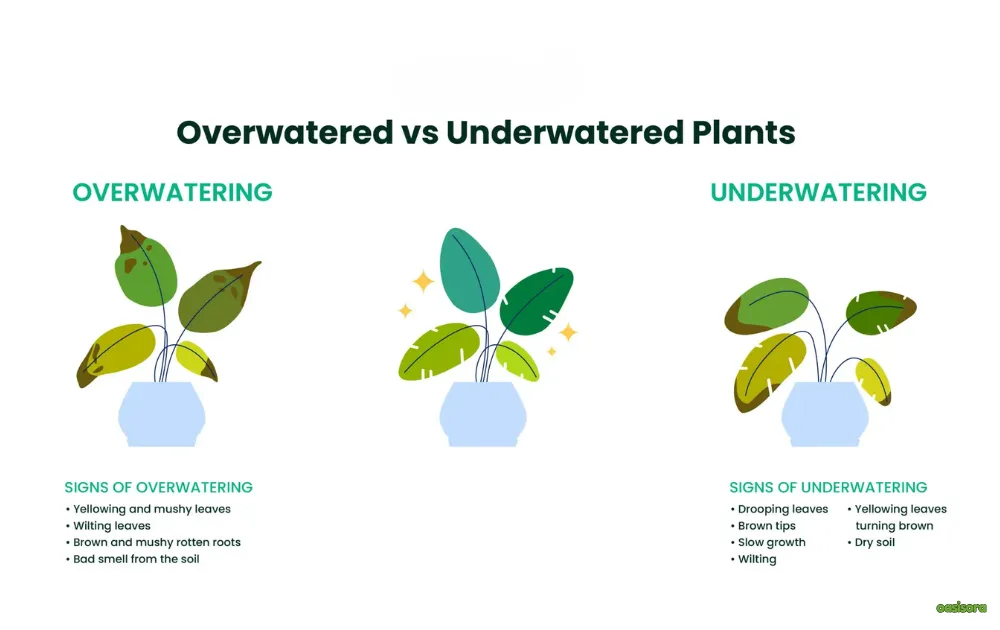 Overwatered vs Underwatered Plants

OVERWATERING

UNDERWATERING

SIGNS OF OVERWATERING
• Yellowing and mushy leaves
• Wilting leaves
• Brown and mushy rotten roots
• Bad smell from the soil

SIGNS OF UNDERWATERING
• Drooping leaves
• Brown tips
• Slow growth
• Wilting
• Yellowing leaves turning brown
• Dry soil

oasisera